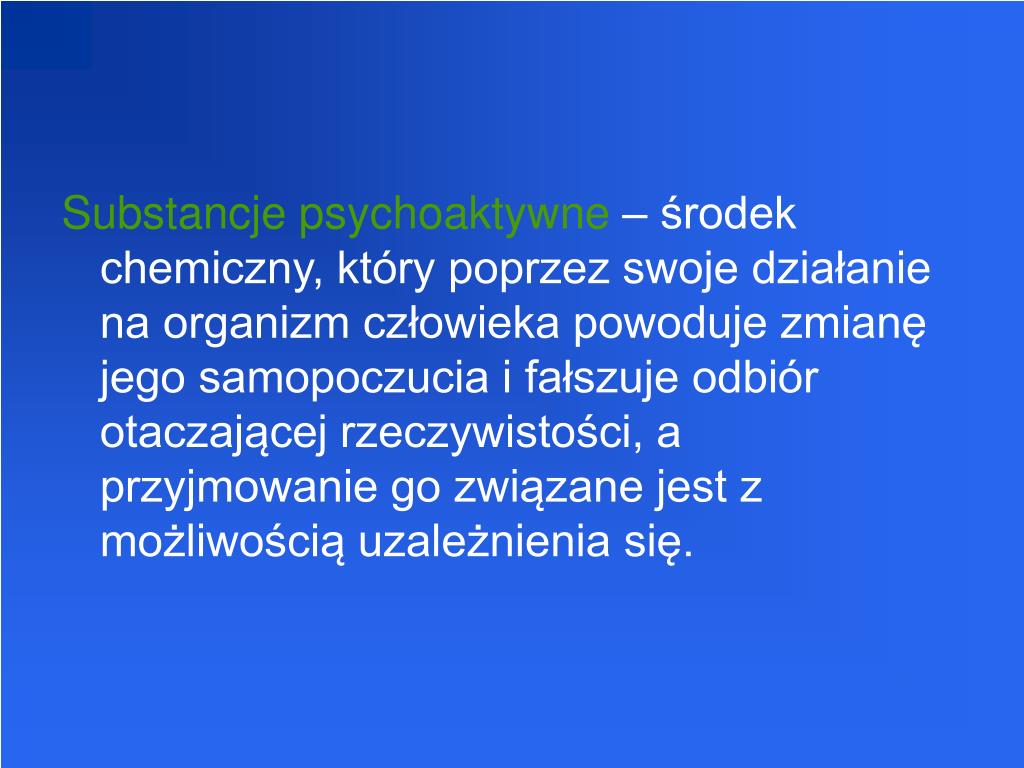 Substancje psychoaktywne – środek chemiczny, który poprzez swoje działanie na organizm człowieka powoduje zmianę jego samopoczucia i fałszuje odbiór otaczającej rzeczywistości, a przyjmowanie go związane jest z możliwością uzależnienia się.